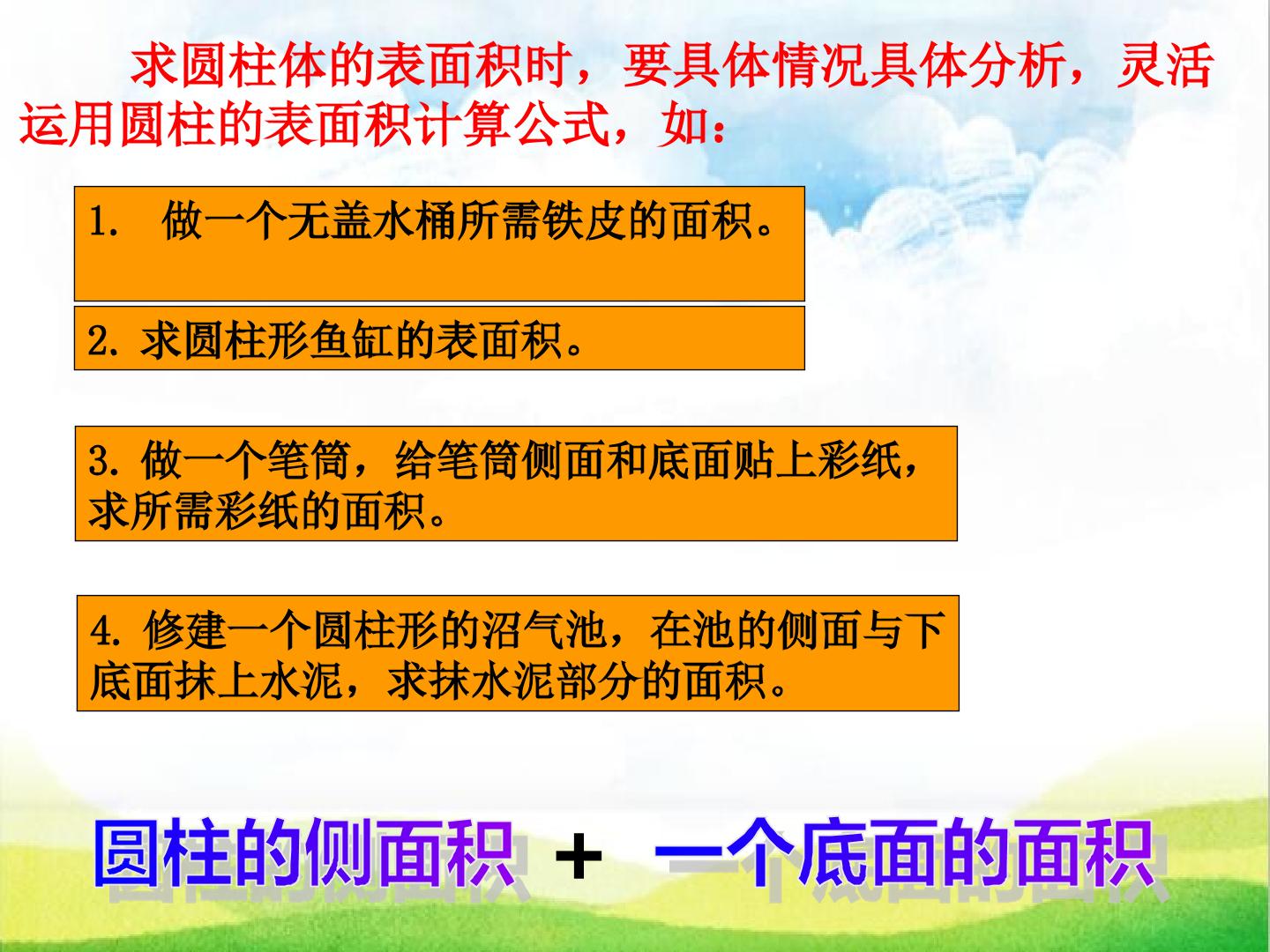 求圆柱体的表面积时，要具体情况具体分析，灵活运用圆柱的表面积计算公式，如：

1. 做一个无盖水桶所需铁皮的面积。

2.求圆柱形鱼缸的表面积。

3.做一个笔筒，给笔筒侧面和底面贴上彩纸，求所需彩纸的面积。

4.修建一个圆柱形的沼气池，在池的侧面与下底面抹上水泥，求抹水泥部分的面积。

圆柱的侧面积 + 一个底面的面积